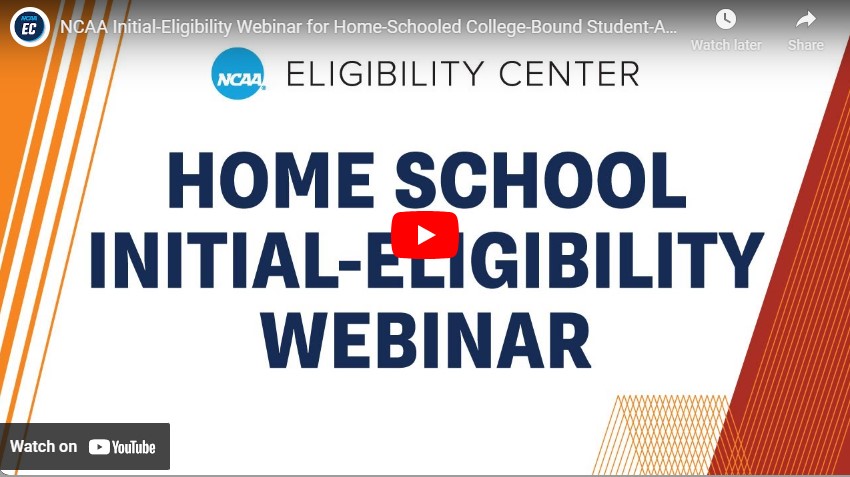 NCAA EC

NCAA Initial-Eligibility Webinar for Home-Schooled College-Bound Student-A...

Watch later

Share

NCAA ELIGIBILITY CENTER

HOME SCHOOL INITIAL-ELIGIBILITY WEBINAR

Watch on YouTube